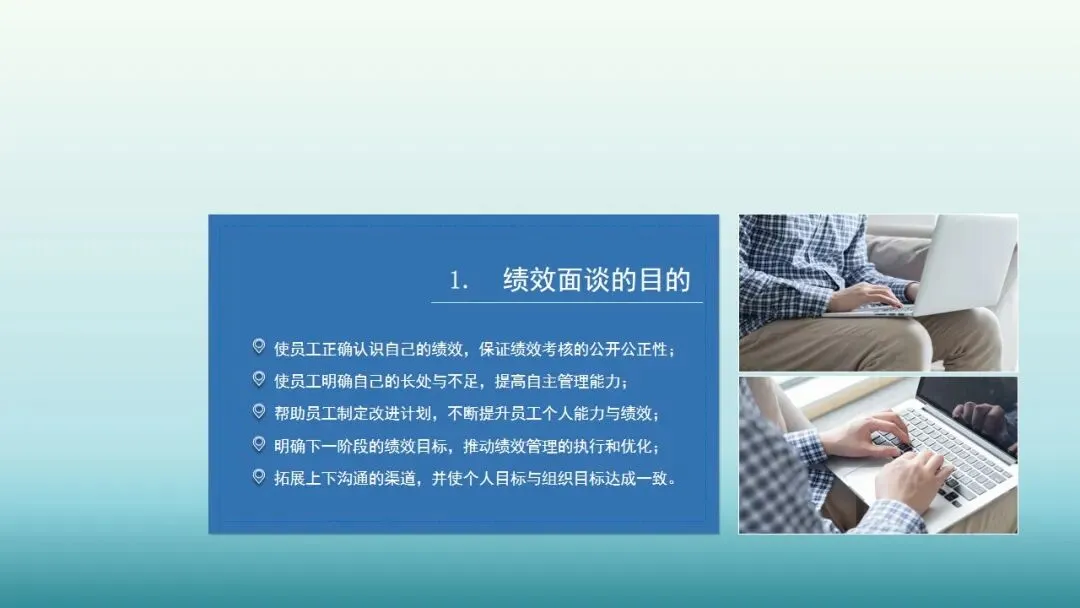 1. 绩效面谈的目的

使员工正确认识自己的绩效，保证绩效考核的公开公正性；

使员工明确自己的长处与不足，提高自主管理能力；

帮助员工制定改进计划，不断提升员工个人能力与绩效；

明确下一阶段的绩效目标，推动绩效管理的执行和优化；

拓展上下沟通的渠道，并使个人目标与组织目标达成一致。